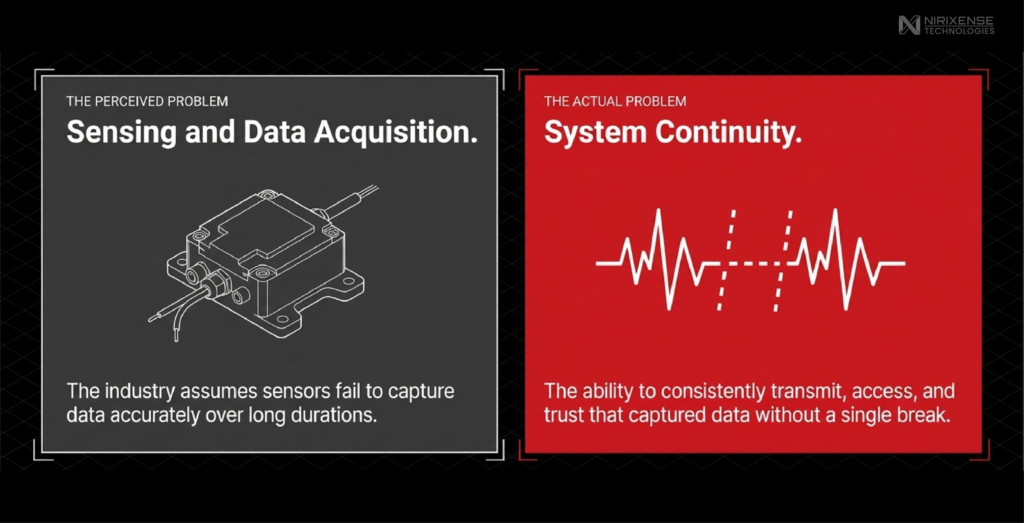 NIRIXENSE
TECHNOLOGIES

THE PERCEIVED PROBLEM

Sensing and Data Acquisition.

The industry assumes sensors fail to capture data accurately over long durations.

THE ACTUAL PROBLEM

System Continuity.

The ability to consistently transmit, access, and trust that captured data without a single break.